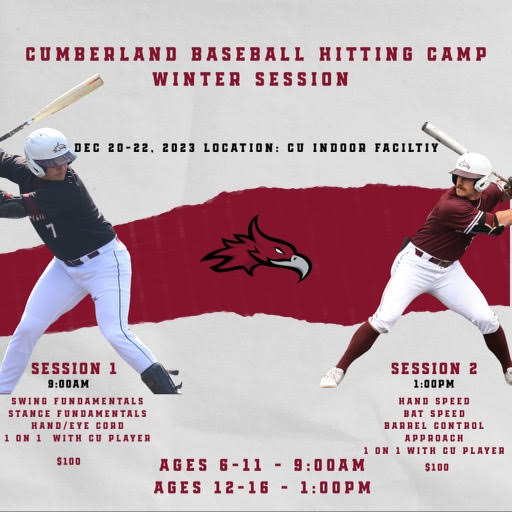 CUMBERLAND BASEBALL HITTING CAMP
WINTER SESSION

DEC 20-22, 2023 LOCATION: CU INDOOR FACILTIY

7

SESSION 1
9:00AM
SWING FUNDAMENTALS
STANCE FUNDAMENTALS
HAND/EYE CORD
1 ON 1 WITH CU PLAYER

$100

SESSION 2
1:00PM
HAND SPEED
BAT SPEED
BARREL CONTROL
APPROACH
1 ON 1 WITH CU PLAYER

$100

AGES 6-11 - 9:00AM
AGES 12-16 - 1:00PM